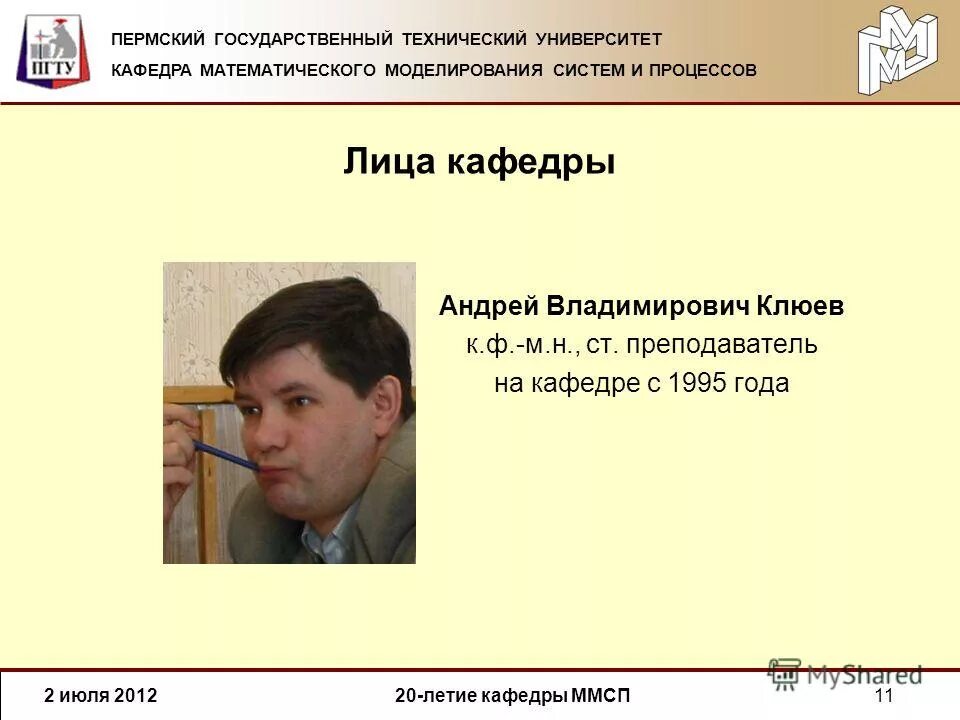 ПГТУ

ПЕРМСКИЙ ГОСУДАРСТВЕННЫЙ ТЕХНИЧЕСКИЙ УНИВЕРСИТЕТ
КАФЕДРА МАТЕМАТИЧЕСКОГО МОДЕЛИРОВАНИЯ СИСТЕМ И ПРОЦЕССОВ

Лица кафедры

Андрей Владимирович Клюев
к.ф.-м.н., ст. преподаватель
на кафедре с 1995 года

MyShared

2 июля 2012
20-летие кафедры ММСП
11